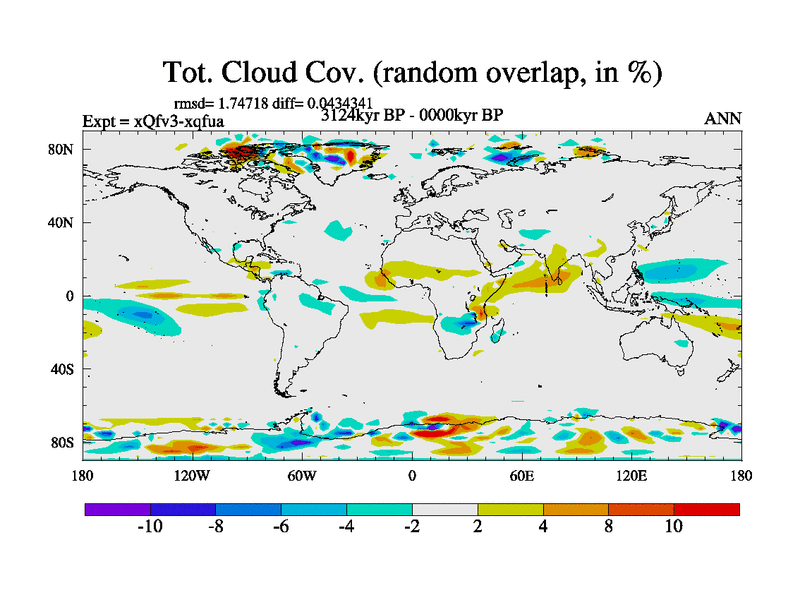 Tot. Cloud Cov. (random overlap, in %)

rmsd= 1.74718 diff= 0.0434341

Expt = xQfv3-xqfua

3124kyr BP - 0000kyr BP

ANN

80N
40N
0
40S
80S

180
120W
60W
0
60E
120E
180

-10
-8
-6
-4
-2
2
4
8
10